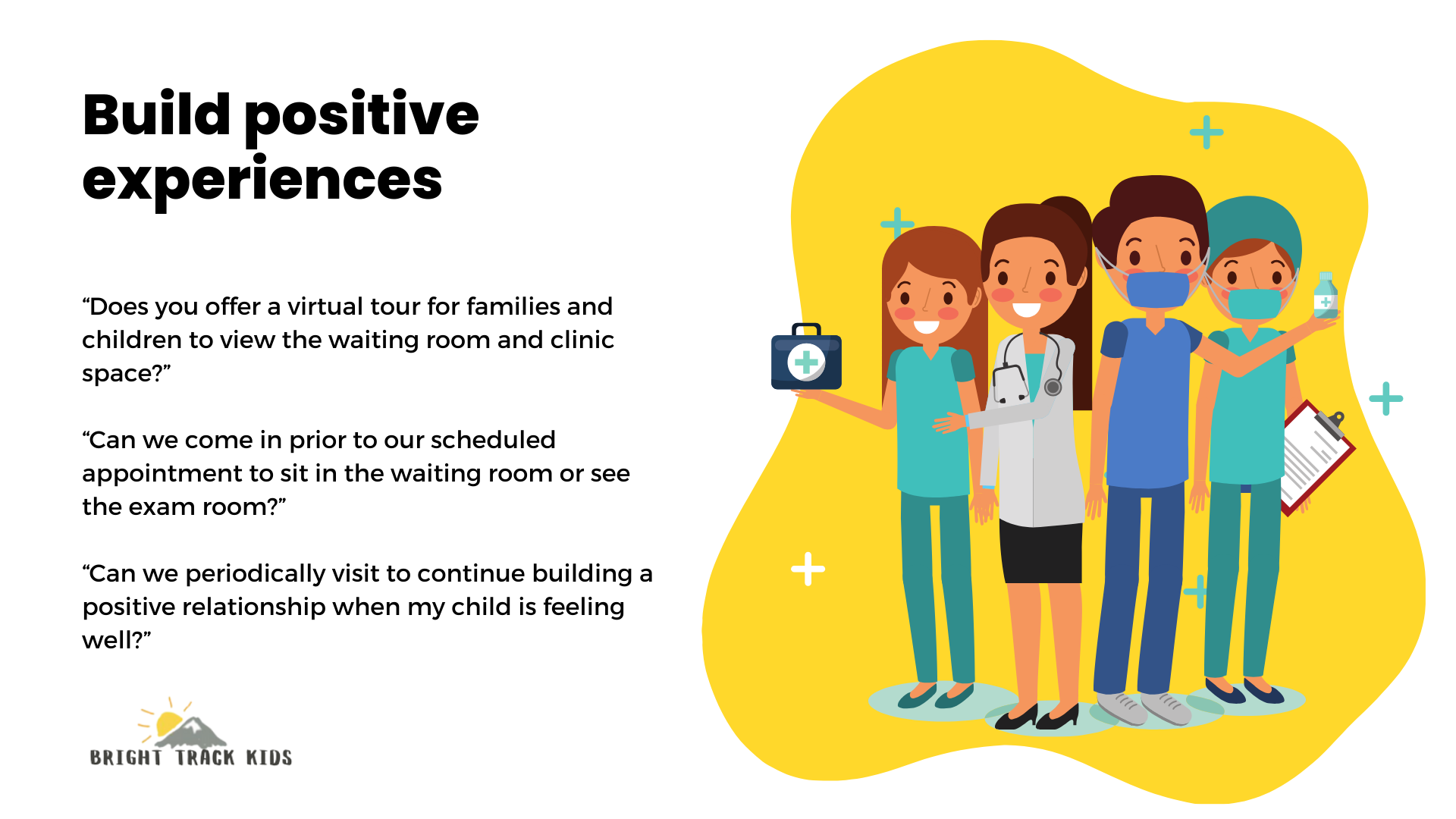 Build positive experiences

“Does you offer a virtual tour for families and children to view the waiting room and clinic space?”

“Can we come in prior to our scheduled appointment to sit in the waiting room or see the exam room?”

“Can we periodically visit to continue building a positive relationship when my child is feeling well?”

BRIGHT TRACK KIDS